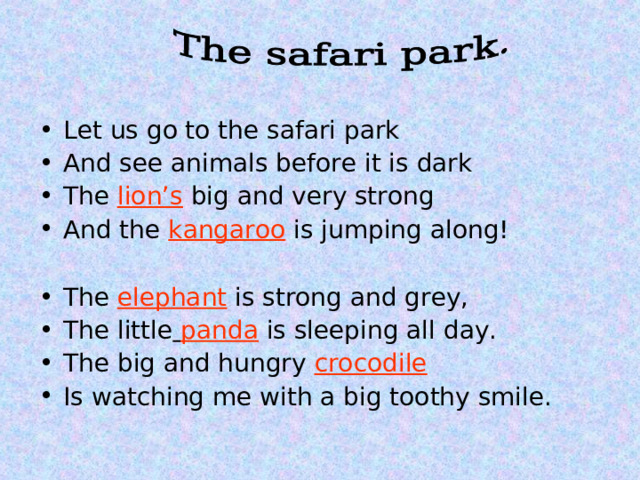 The safari park.

• Let us go to the safari park
• And see animals before it is dark
• The lion’s big and very strong
• And the kangaroo is jumping along!

• The elephant is strong and grey,
• The little panda is sleeping all day.
• The big and hungry crocodile
• Is watching me with a big toothy smile.